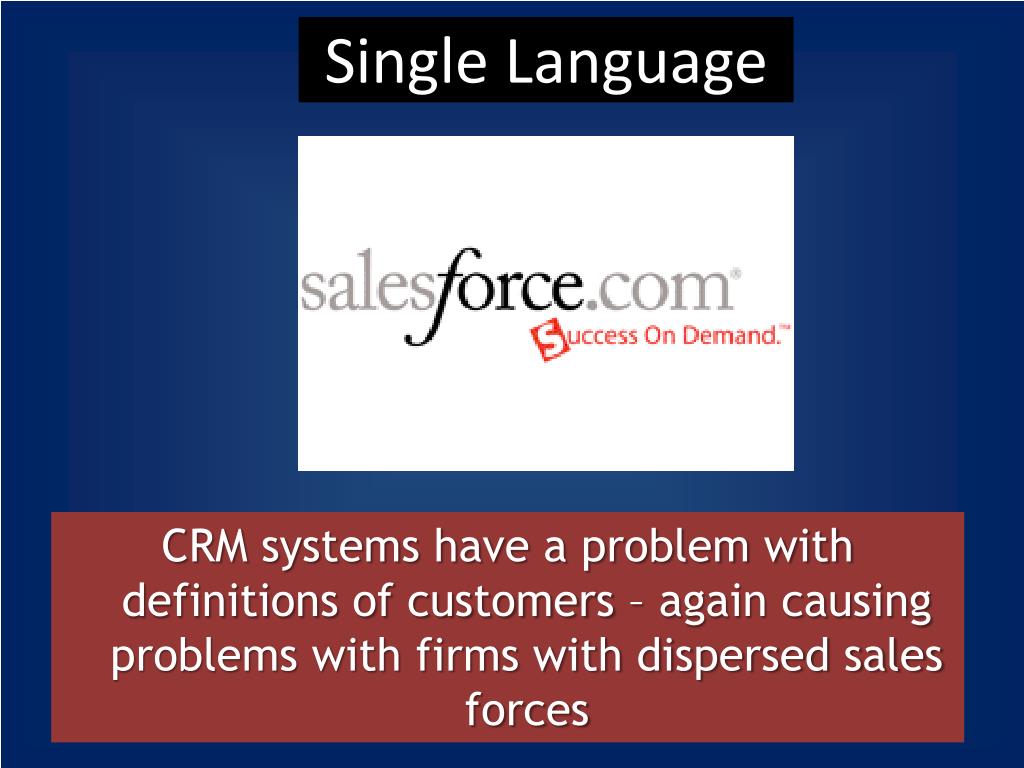 Single Language

salesforce.com®
Success On Demand.™

CRM systems have a problem with definitions of customers – again causing problems with firms with dispersed sales forces